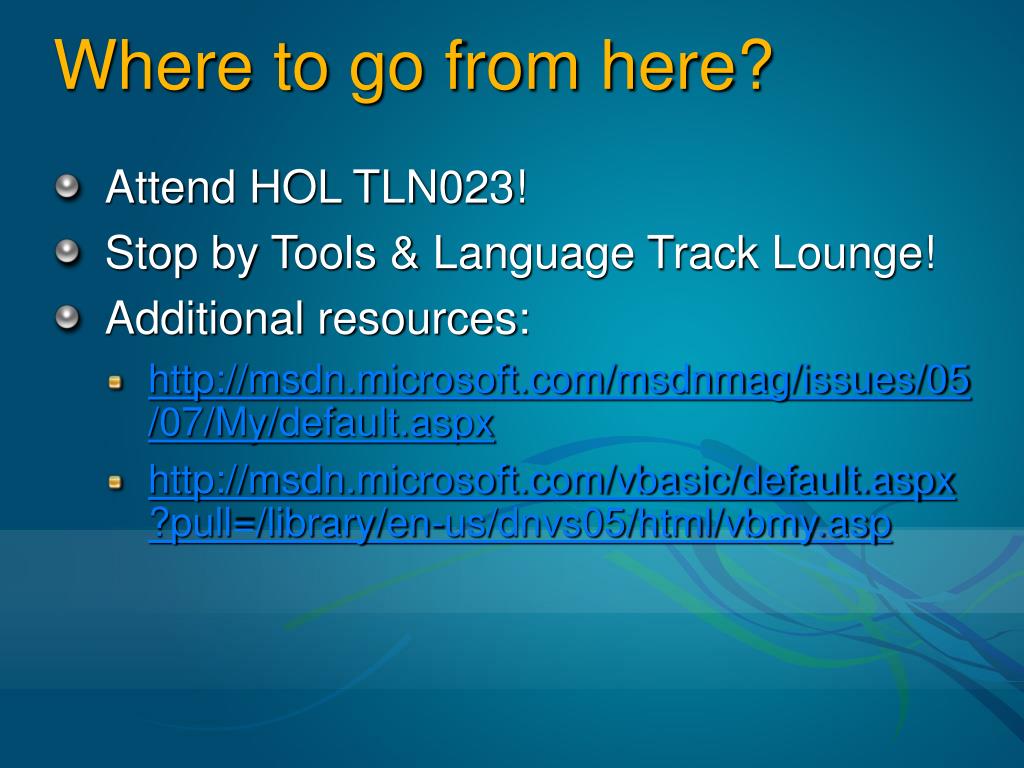 Where to go from here?

Attend HOL TLN023!

Stop by Tools & Language Track Lounge!

Additional resources:

http://msdn.microsoft.com/msdnmag/issues/05/07/My/default.aspx

http://msdn.microsoft.com/vbasic/default.aspx?pull=/library/en-us/dnvs05/html/vbmy.asp